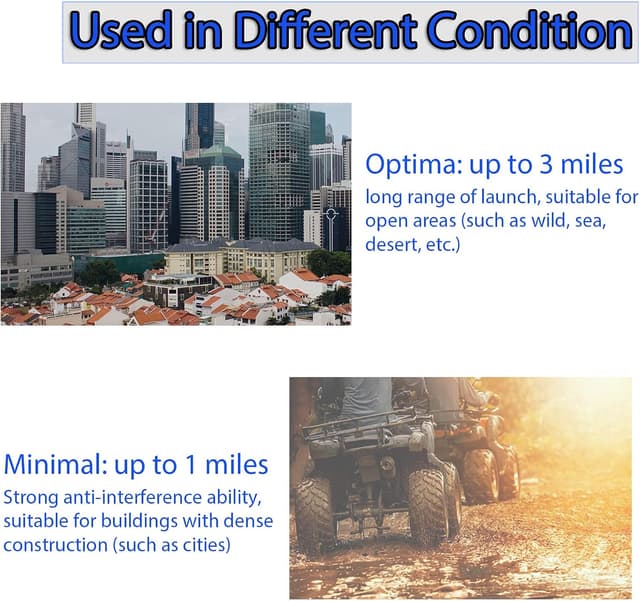 Used in Different Condition

Optima: up to 3 miles
long range of launch, suitable for open areas (such as wild, sea, desert, etc.)

Minimal: up to 1 miles
Strong anti-interference ability, suitable for buildings with dense construction (such as cities)